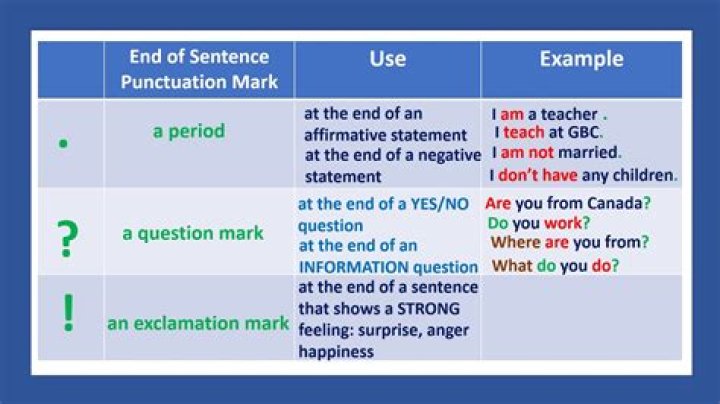 |  | End of Sentence Punctuation Mark | Use | Example |
|---|---|---|---|
| . | a period | at the end of an affirmative statement at the end of a negative statement | I am a teacher . I teach at GBC. I am not married. I don't have any children. |
| ? | a question mark | at the end of a YES/NO question at the end of an INFORMATION question | Are you from Canada? Do you work? Where are you from? What do you do? |
| ! | an exclamation mark | at the end of a sentence that shows a STRONG feeling: surprise, anger happiness |  |